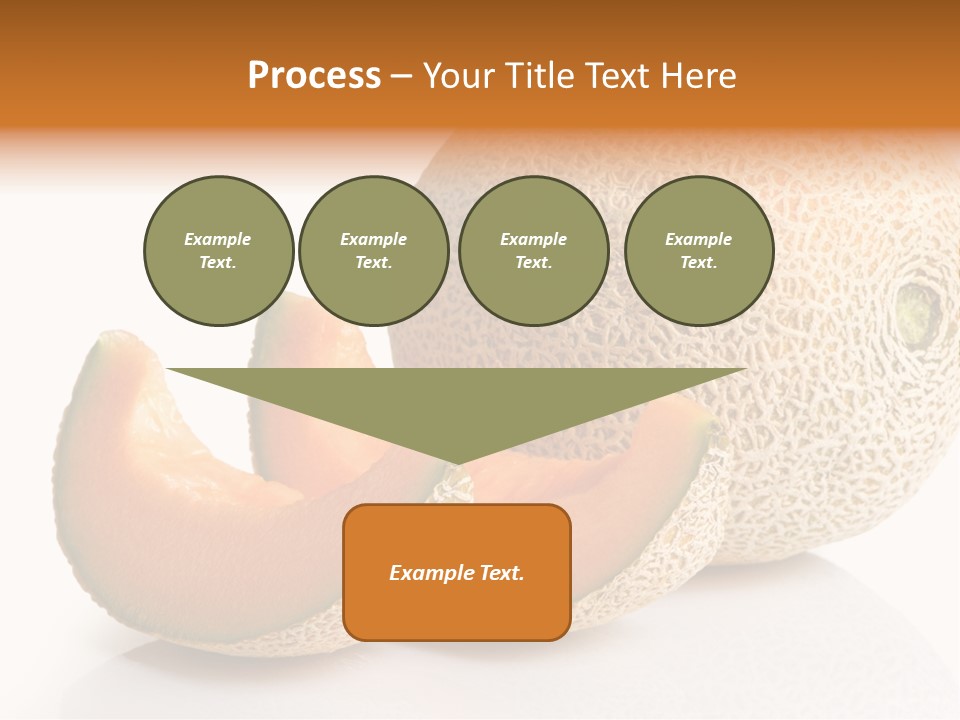 Process – Your Title Text Here

Example Text.

Example Text.

Example Text.

Example Text.

Example Text.